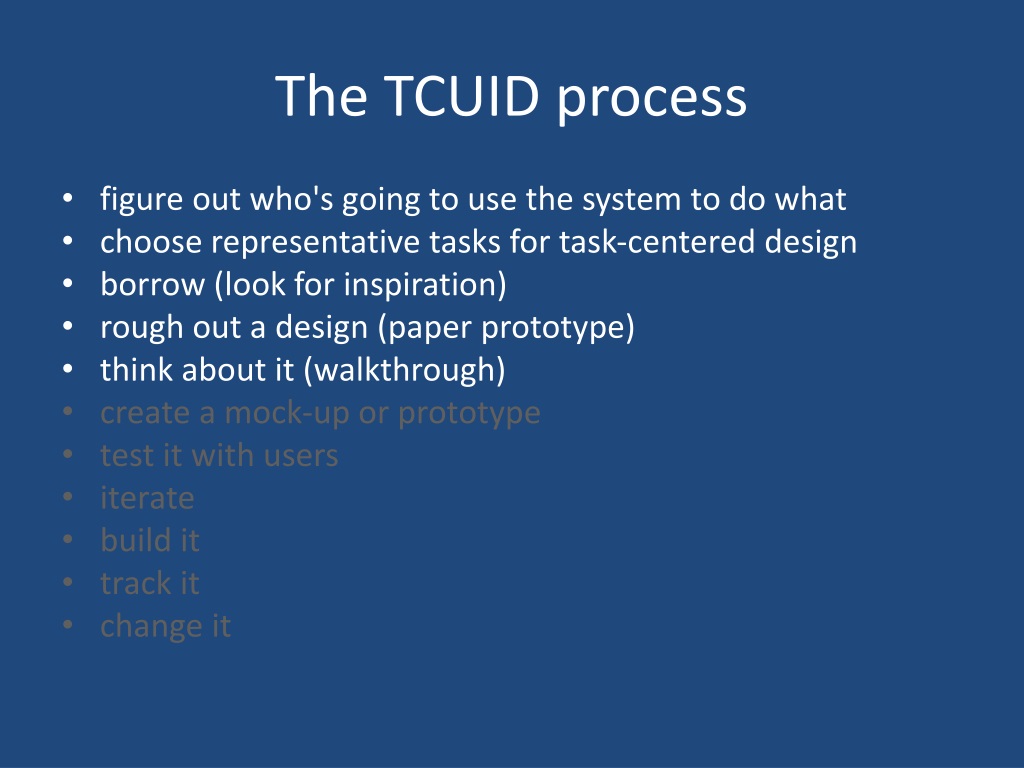 The TCUID process

• figure out who's going to use the system to do what
• choose representative tasks for task-centered design
• borrow (look for inspiration)
• rough out a design (paper prototype)
• think about it (walkthrough)
• create a mock-up or prototype
• test it with users
• iterate
• build it
• track it
• change it